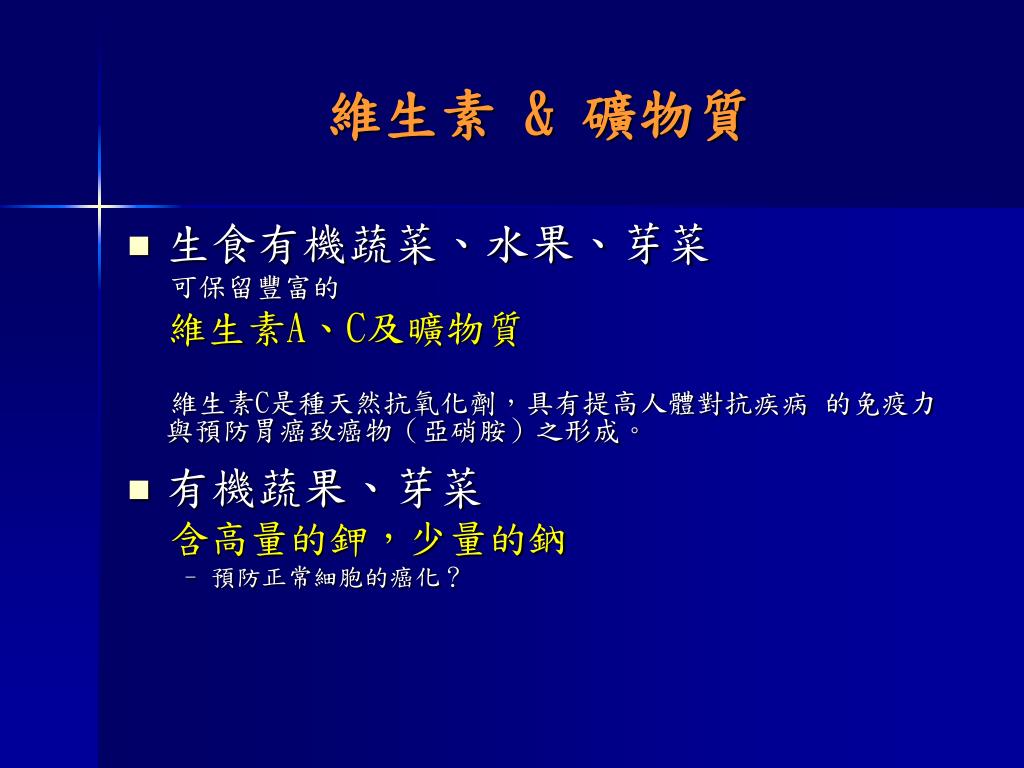 維生素 & 礦物質

■ 生食有機蔬菜、水果、芽菜
可保留豐富的
維生素A、C及曠物質

維生素C是種天然抗氧化劑，具有提高人體對抗疾病 的免疫力與預防胃癌致癌物（亞硝胺）之形成。

■ 有機蔬果、芽菜
含高量的鉀，少量的鈉
– 預防正常細胞的癌化？